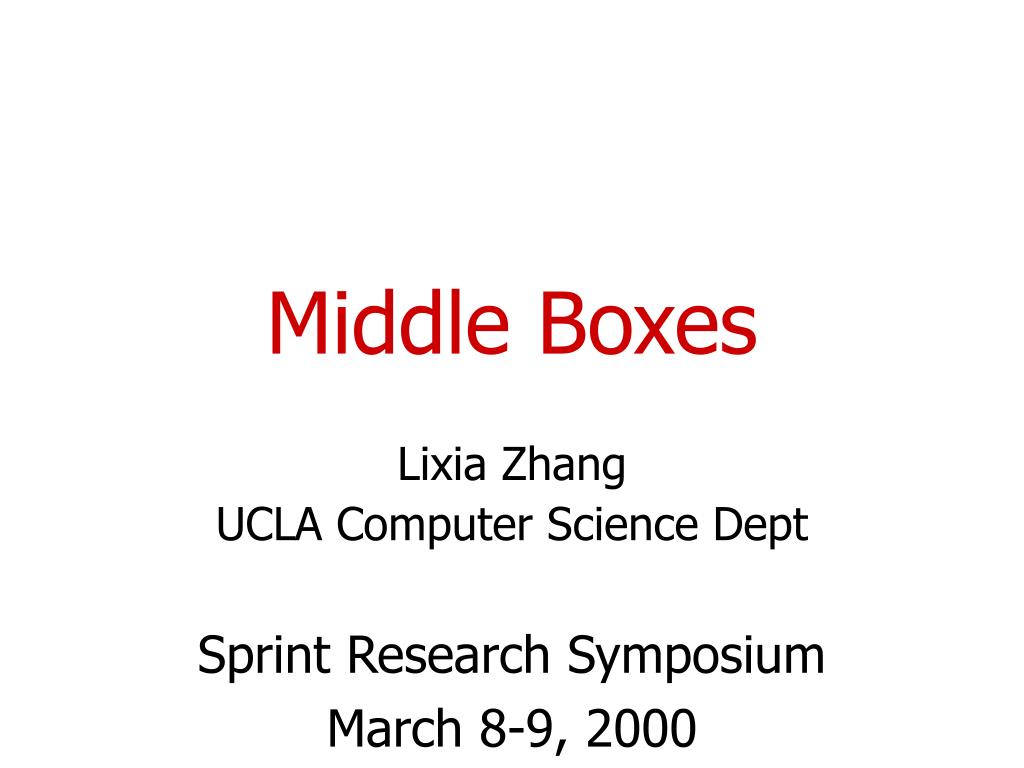 Middle Boxes

Lixia Zhang
UCLA Computer Science Dept

Sprint Research Symposium
March 8-9, 2000